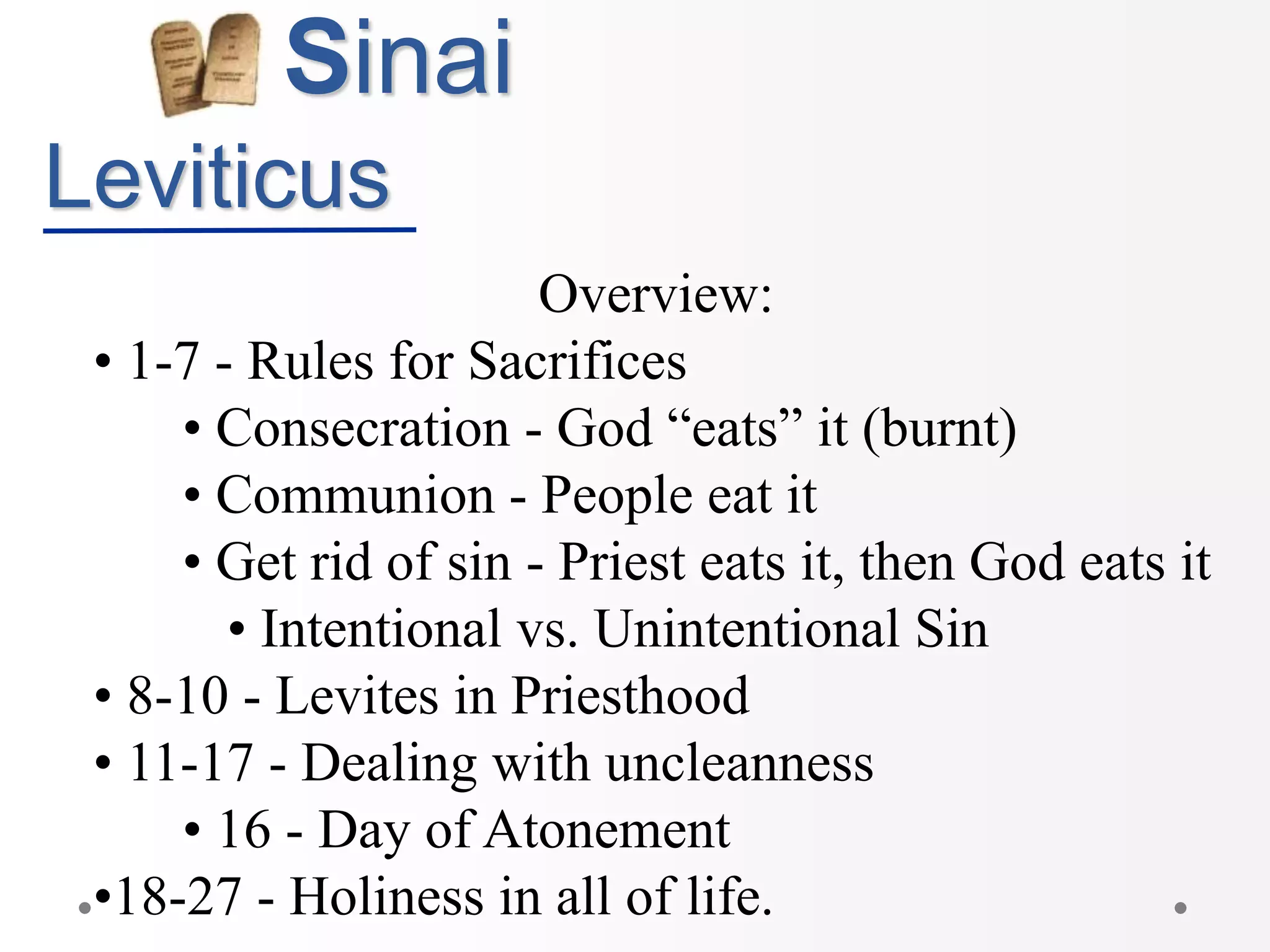 Sinai

Leviticus

Overview:

• 1-7 - Rules for Sacrifices

• Consecration - God “eats” it (burnt)

• Communion - People eat it

• Get rid of sin - Priest eats it, then God eats it

• Intentional vs. Unintentional Sin

• 8-10 - Levites in Priesthood

• 11-17 - Dealing with uncleanness

• 16 - Day of Atonement

•18-27 - Holiness in all of life.